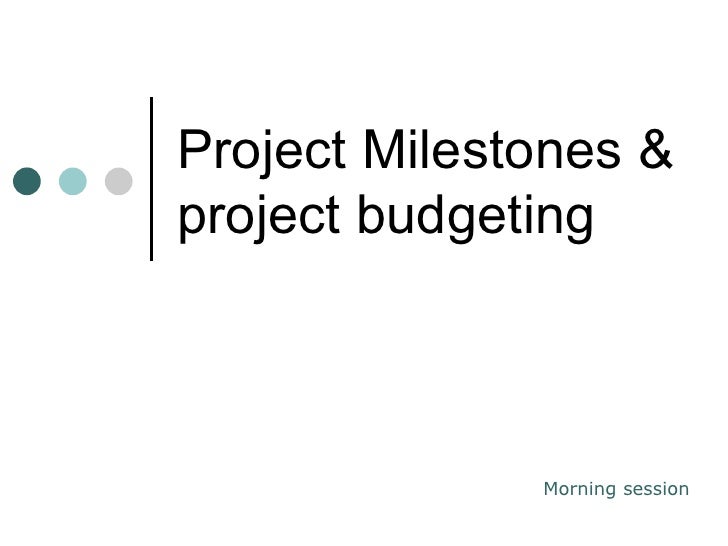 Project Milestones & project budgeting

Morning session